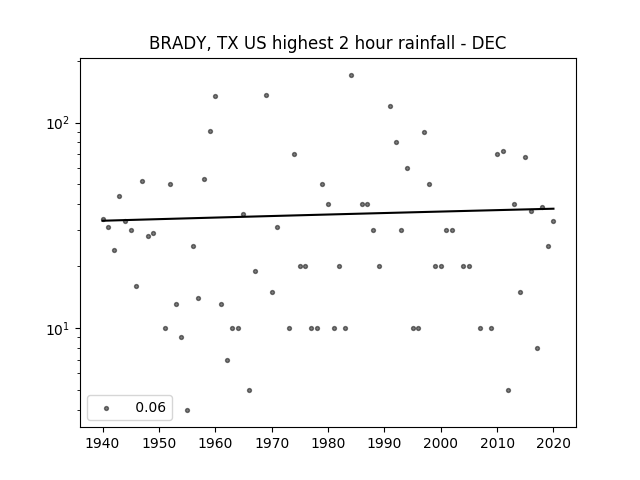 BRADY, TX US highest 2 hour rainfall - DEC

$10^2$

$10^1$

0.06

1940 1950 1960 1970 1980 1990 2000 2010 2020